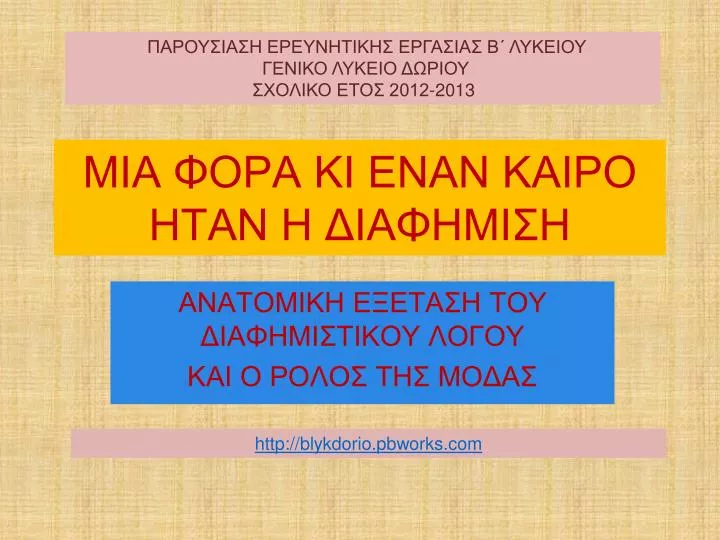 ΠΑΡΟΥΣΙΑΣΗ ΕΡΕΥΝΗΤΙΚΗΣ ΕΡΓΑΣΙΑΣ Β΄ ΛΥΚΕΙΟΥ
ΓΕΝΙΚΟ ΛΥΚΕΙΟ ΔΩΡΙΟΥ
ΣΧΟΛΙΚΟ ΕΤΟΣ 2012-2013

ΜΙΑ ΦΟΡΑ ΚΙ ΕΝΑΝ ΚΑΙΡΟ ΗΤΑΝ Η ΔΙΑΦΗΜΙΣΗ

ΑΝΑΤΟΜΙΚΗ ΕΞΕΤΑΣΗ ΤΟΥ ΔΙΑΦΗΜΙΣΤΙΚΟΥ ΛΟΓΟΥ
ΚΑΙ Ο ΡΟΛΟΣ ΤΗΣ ΜΟΔΑΣ

http://blykdorio.pbworks.com